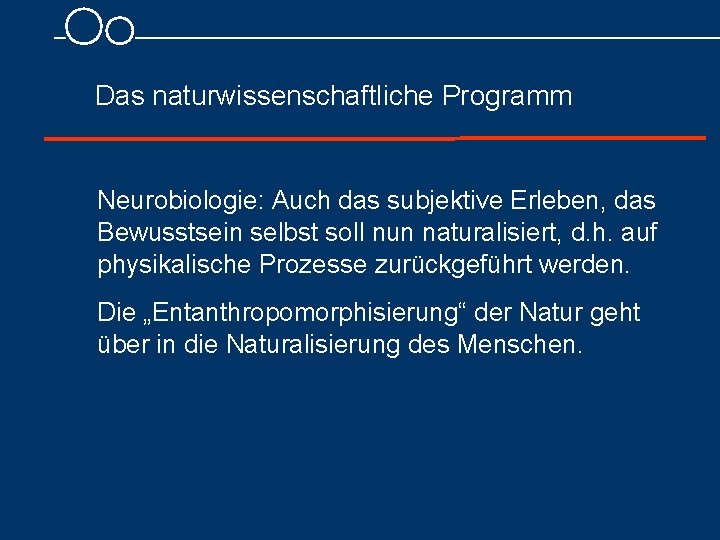 Das naturwissenschaftliche Programm

Neurobiologie: Auch das subjektive Erleben, das Bewusstsein selbst soll nun naturalisiert, d.h. auf physikalische Prozesse zurückgeführt werden.

Die „Entanthropomorphisierung“ der Natur geht über in die Naturalisierung des Menschen.